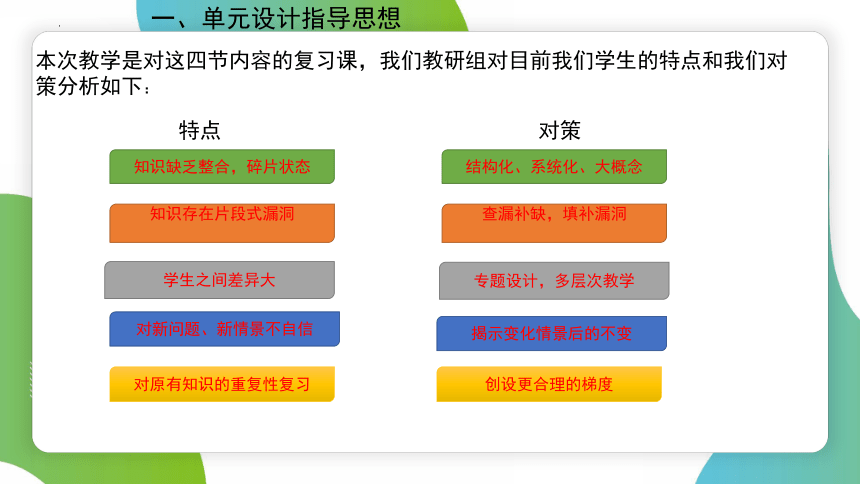 一、单元设计指导思想

本次教学是对这四节内容的复习课，我们教研组对目前我们学生的特点和我们对策分析如下：

特点

知识缺乏整合，碎片状态

知识存在片段式漏洞

学生之间差异大

对新问题、新情景不自信

对原有知识的重复性复习

对策

结构化、系统化、大概念

查漏补缺，填补漏洞

专题设计，多层次教学

揭示变化情景后的不变

创设更合理的梯度